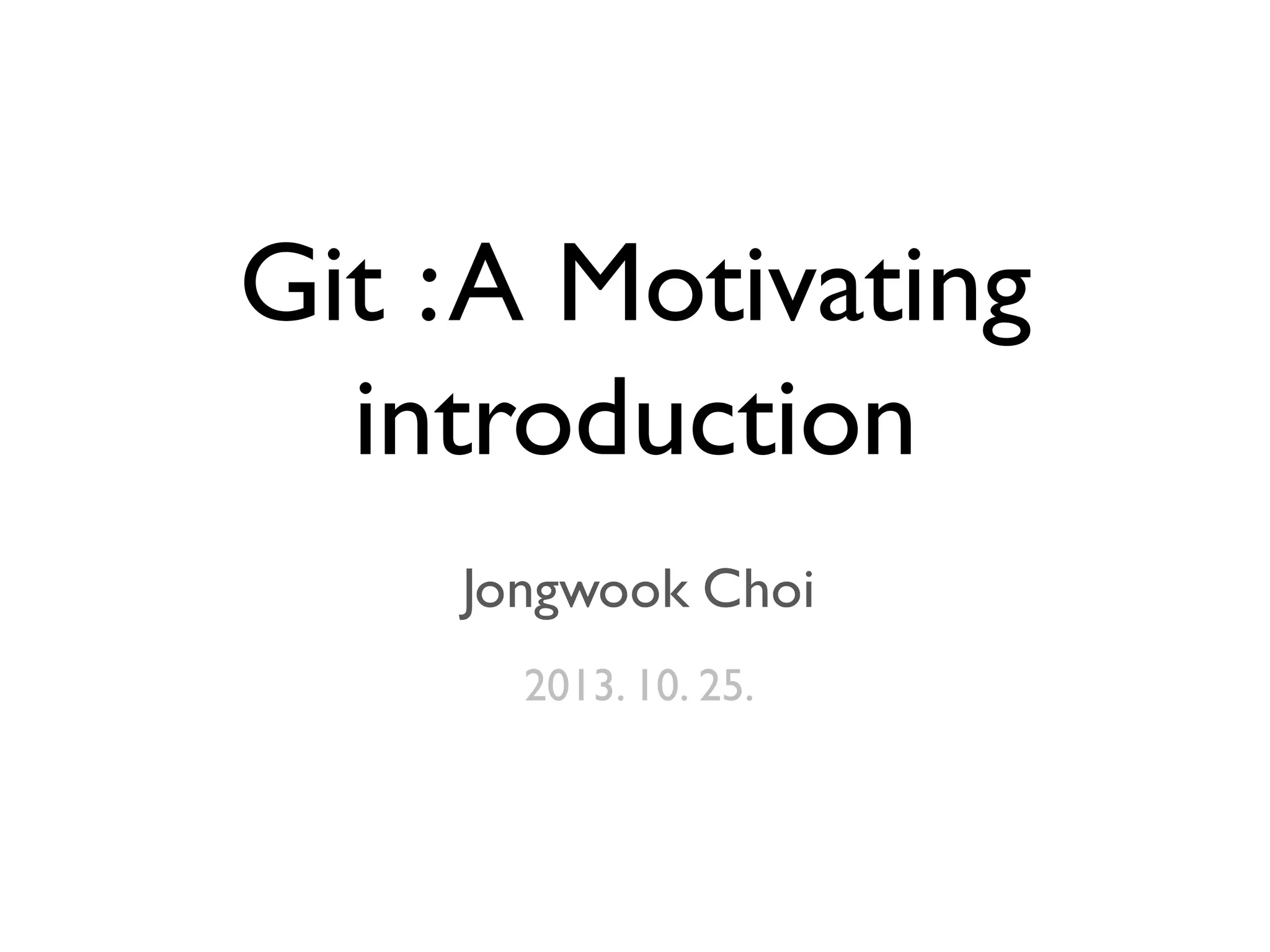 Git : A Motivating introduction

Jongwook Choi

2013. 10. 25.